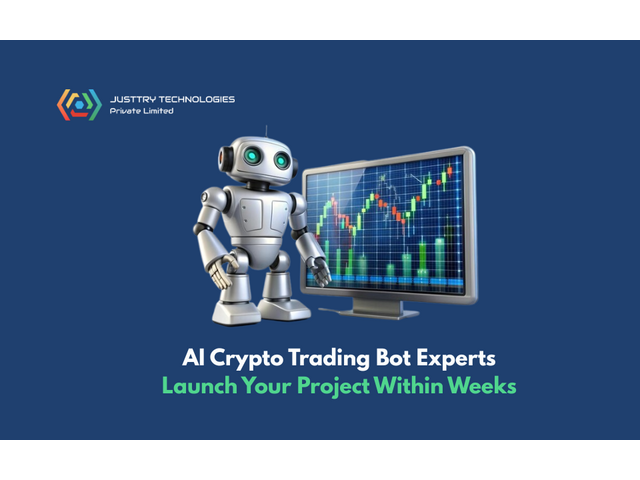 JUSTTRY TECHNOLOGIES
Private Limited

AI Crypto Trading Bot Experts
Launch Your Project Within Weeks